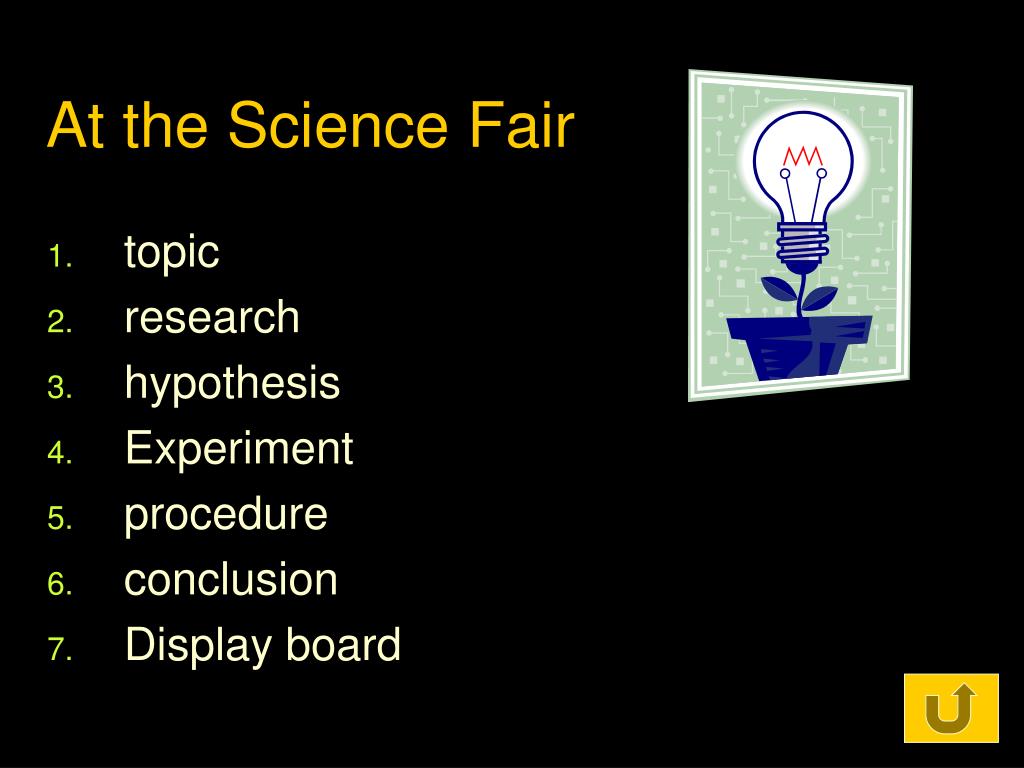 At the Science Fair

1. topic
2. research
3. hypothesis
4. Experiment
5. procedure
6. conclusion
7. Display board